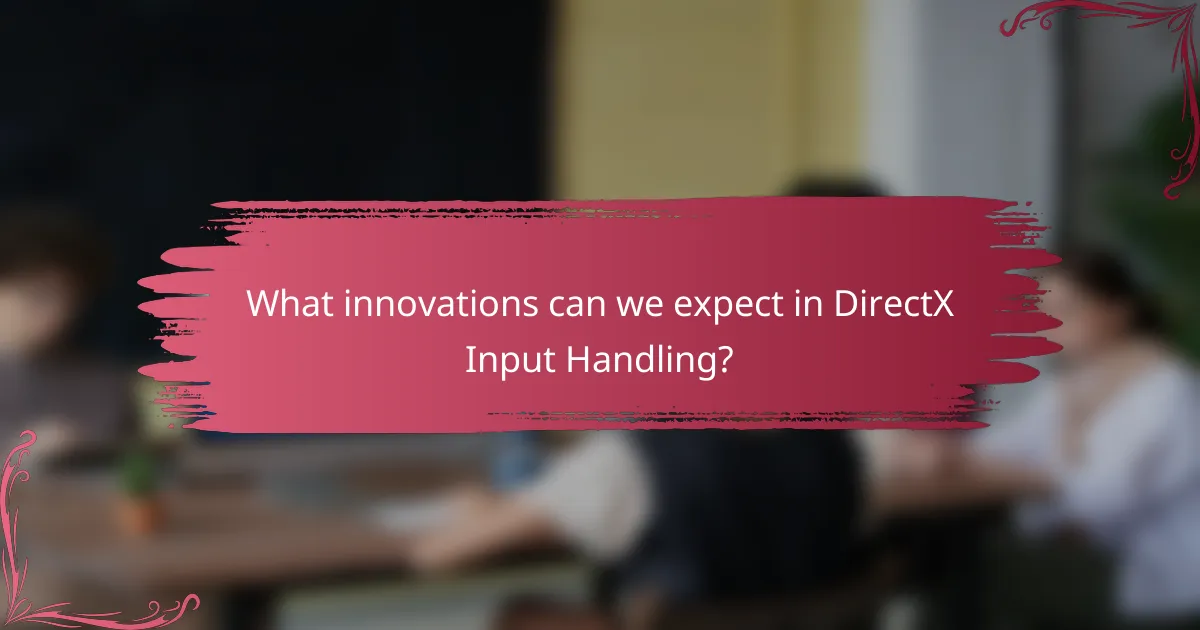 What innovations can we expect in DirectX Input Handling?